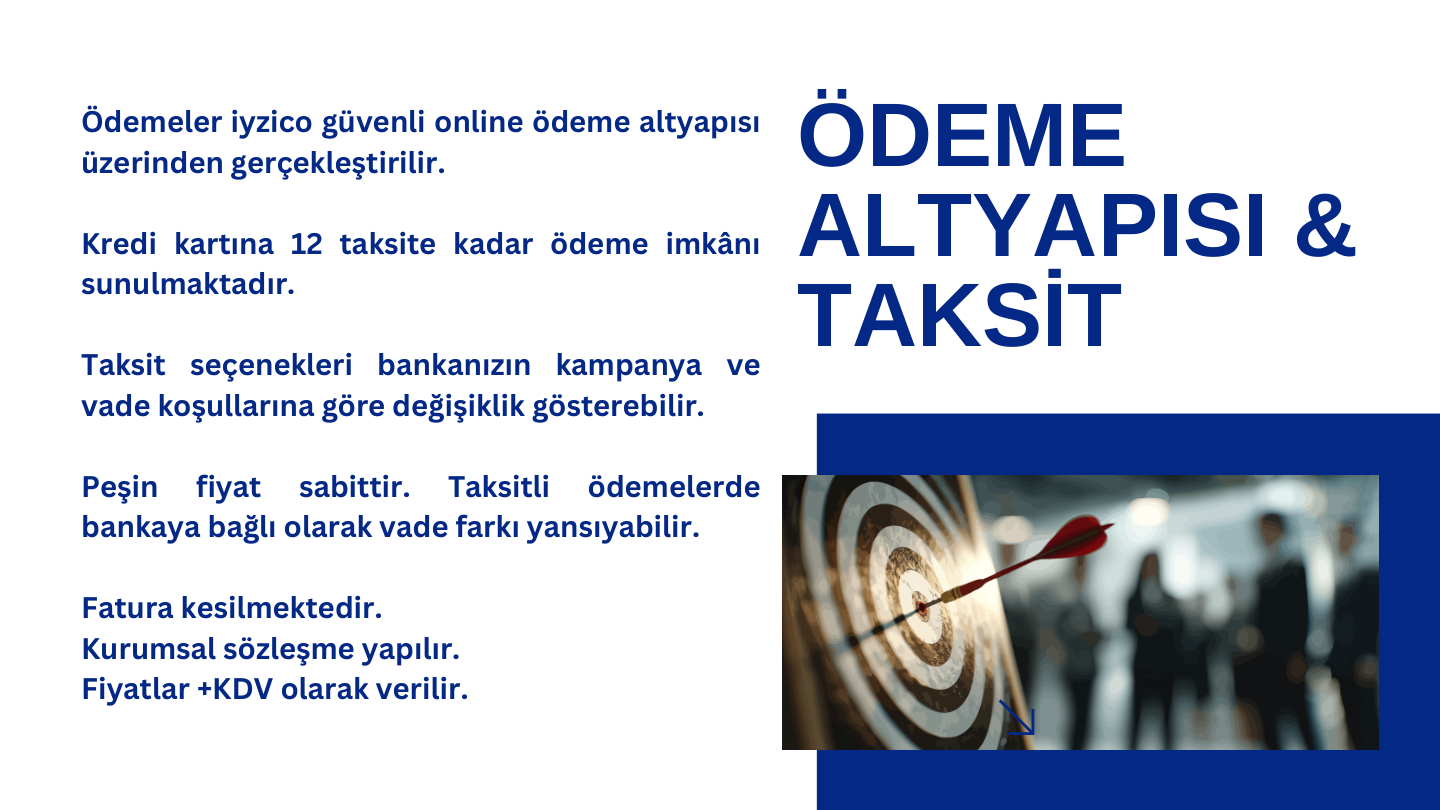 ÖDEME ALTYAPISI & TAKSİT

Ödemeler iyzico güvenli online ödeme altyapısı üzerinden gerçekleştirilir.

Kredi kartına 12 taksite kadar ödeme imkânı sunulmaktadır.

Taksit seçenekleri bankanızın kampanya ve vade koşullarına göre değişiklik gösterebilir.

Peşin fiyat sabittir. Taksitli ödemelerde bankaya bağlı olarak vade farkı yansıyabilir.

Fatura kesilmektedir.
Kurumsal sözleşme yapılır.
Fiyatlar +KDV olarak verilir.